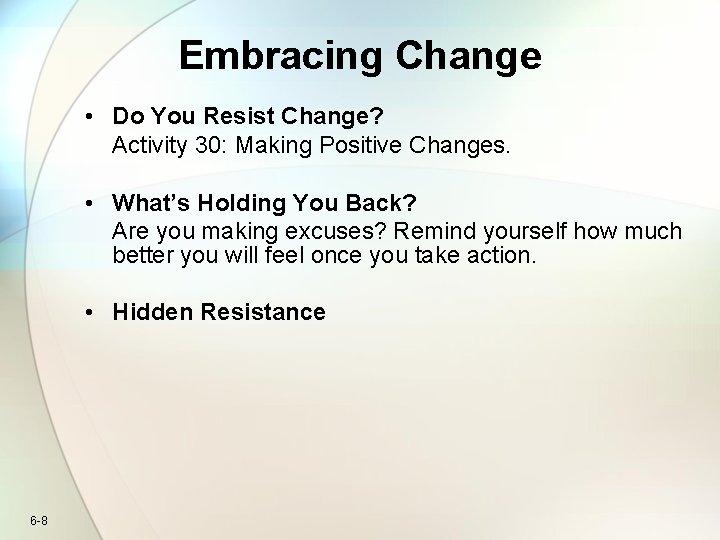 Embracing Change

• Do You Resist Change?
Activity 30: Making Positive Changes.

• What's Holding You Back?
Are you making excuses? Remind yourself how much better you will feel once you take action.

• Hidden Resistance

6-8